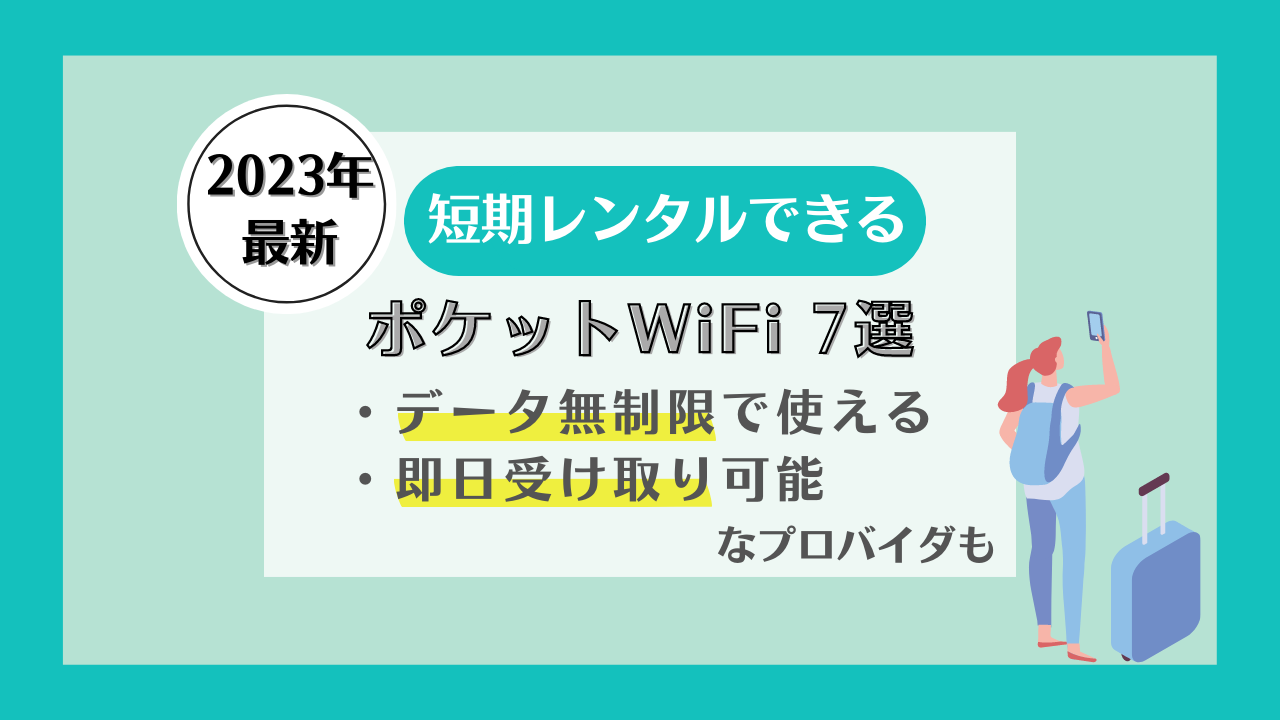 2023年
最新

短期レンタルできる

ポケットWiFi 7選

・データ無制限で使える
・即日受け取り可能

なプロバイダも